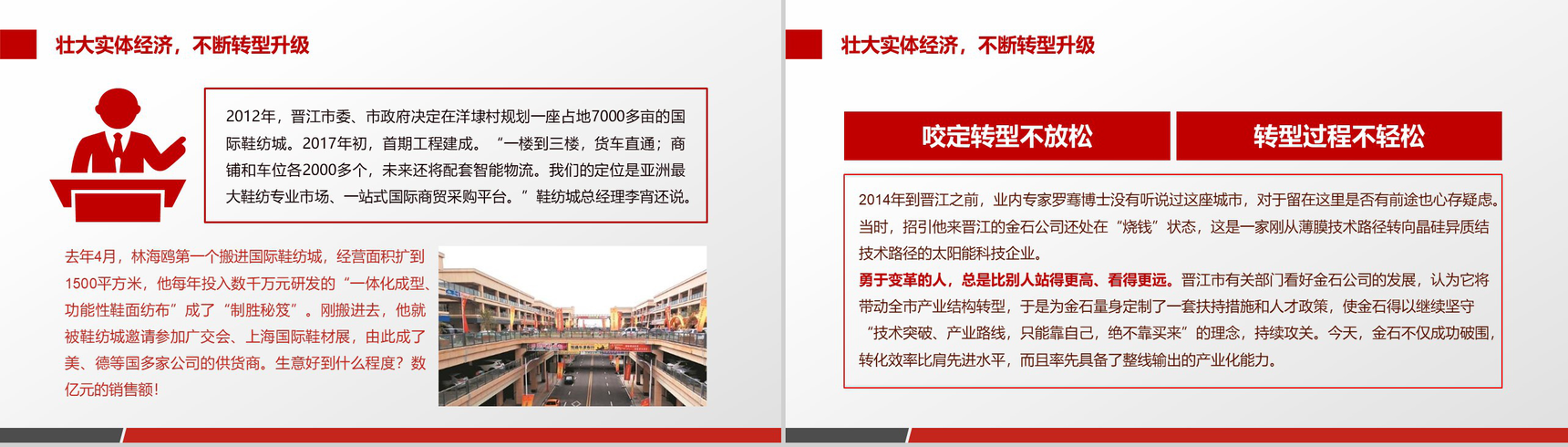 壮大实体经济，不断转型升级

2012年，晋江市委、市政府决定在洋埭村规划一座占地7000多亩的国际鞋纺城。2017年初，首期工程建成。“一楼到三楼，货车直通；商铺和车位各2000多个，未来还将配套智能物流。我们的定位是亚洲最大鞋纺专业市场、一站式国际商贸采购平台。”鞋纺城总经理李宵还说。

去年4月，林海鸥第一个搬进国际鞋纺城，经营面积扩到1500平方米，他每年投入数千万元研发的“一体化成型、功能性鞋面纺布”成了“制胜秘笈”。刚搬进去，他就被鞋纺城邀请参加广交会、上海国际鞋材展，由此成了美、德等国多家公司的供货商。生意好到什么程度？数亿元的销售额！

壮大实体经济，不断转型升级

咬定转型不放松

转型过程不轻松

2014年到晋江之前，业内专家罗骞博士没有听说过这座城市，对于留在这里是否有前途也心存疑虑。当时，招引他来晋江的金石公司还处在“烧钱”状态，这是一家刚从薄膜技术路径转向晶硅异质结技术路径的太阳能科技企业。

勇于变革的人，总是比别人站得更高、看得更远。晋江市有关部门看好金石公司的发展，认为它将带动全市产业结构转型，于是为金石量身定制了一套扶持措施和人才政策，使金石得以继续坚守“技术突破、产业路线，只能靠自己，绝不靠买来”的理念，持续攻关。今天，金石不仅成功破围，转化效率比肩先进水平，而且率先具备了整线输出的产业化能力。